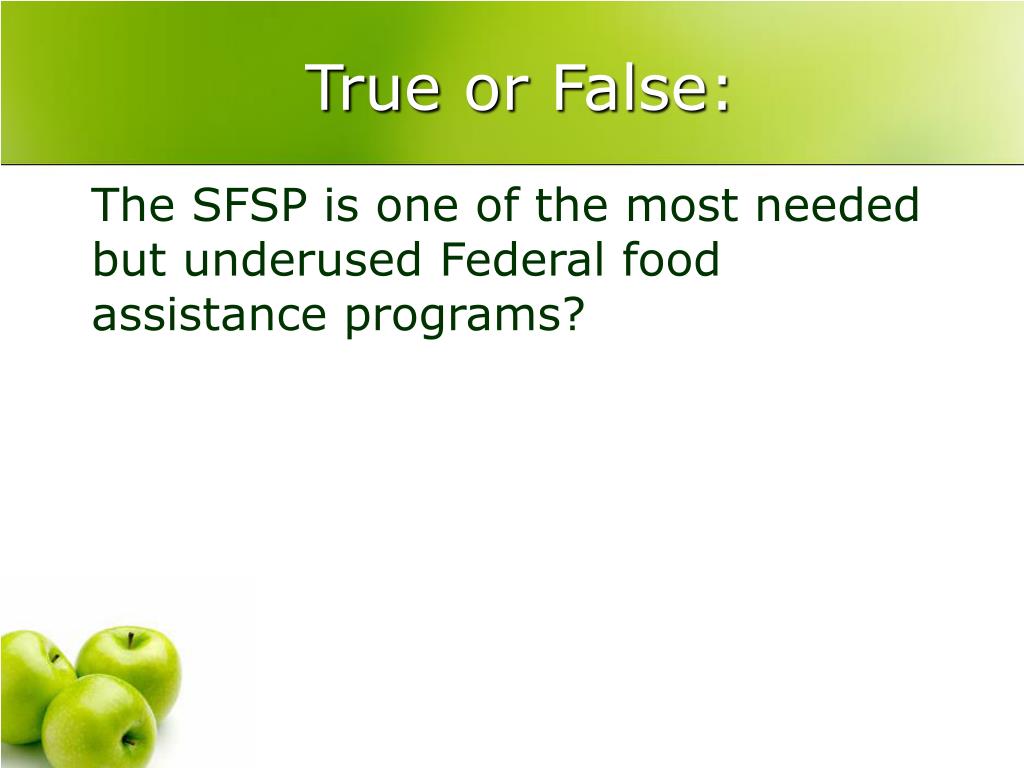 True or False:

The SFSP is one of the most needed but underused Federal food assistance programs?